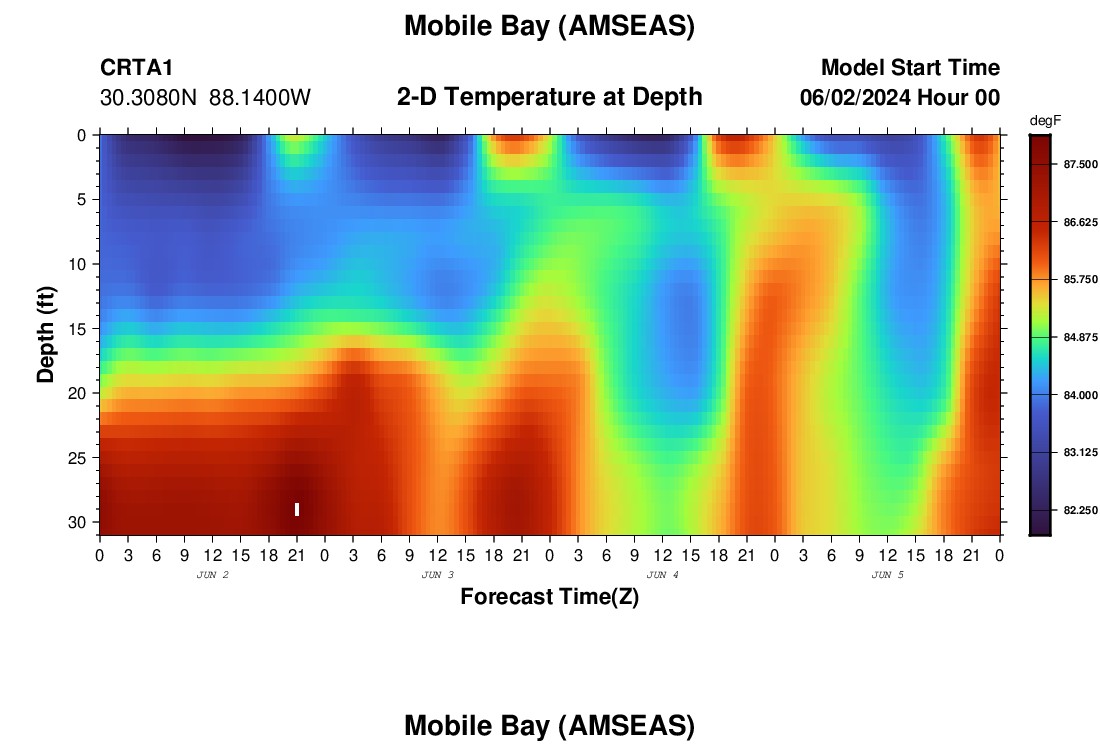 Mobile Bay (AMSEAS)

CRTA1
30.3080N 88.1400W

2-D Temperature at Depth

Model Start Time
06/02/2024 Hour 00

degF
87.500
86.625
85.750
84.875
84.000
83.125
82.250

Depth (ft)
0
5
10
15
20
25
30

0 3 6 9 12 15 18 21 0 3 6 9 12 15 18 21 0 3 6 9 12 15 18 21 0 3 6 9 12 15 18 21 0
JUN 2
JUN 3
JUN 4
JUN 5

Forecast Time(Z)

Mobile Bay (AMSEAS)